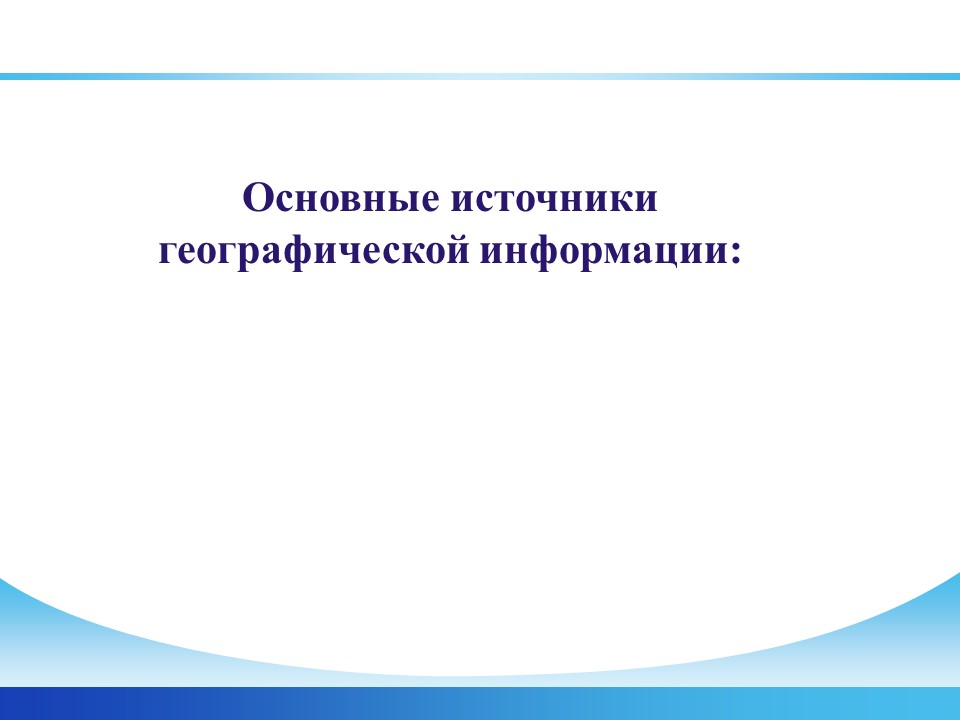 Основные источники географической информации: